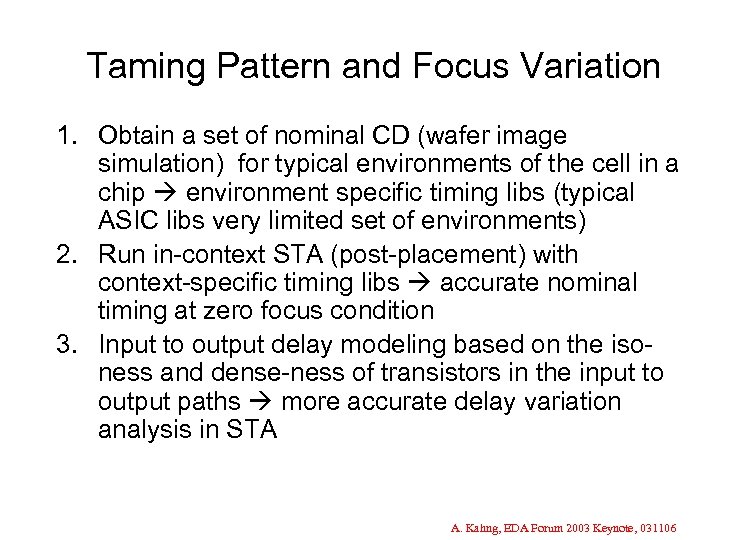 Taming Pattern and Focus Variation

1. Obtain a set of nominal CD (wafer image simulation) for typical environments of the cell in a chip → environment specific timing libs (typical ASIC libs very limited set of environments)
2. Run in-context STA (post-placement) with context-specific timing libs → accurate nominal timing at zero focus condition
3. Input to output delay modeling based on the iso-ness and dense-ness of transistors in the input to output paths → more accurate delay variation analysis in STA

A. Kahng, EDA Forum 2003 Keynote, 031106